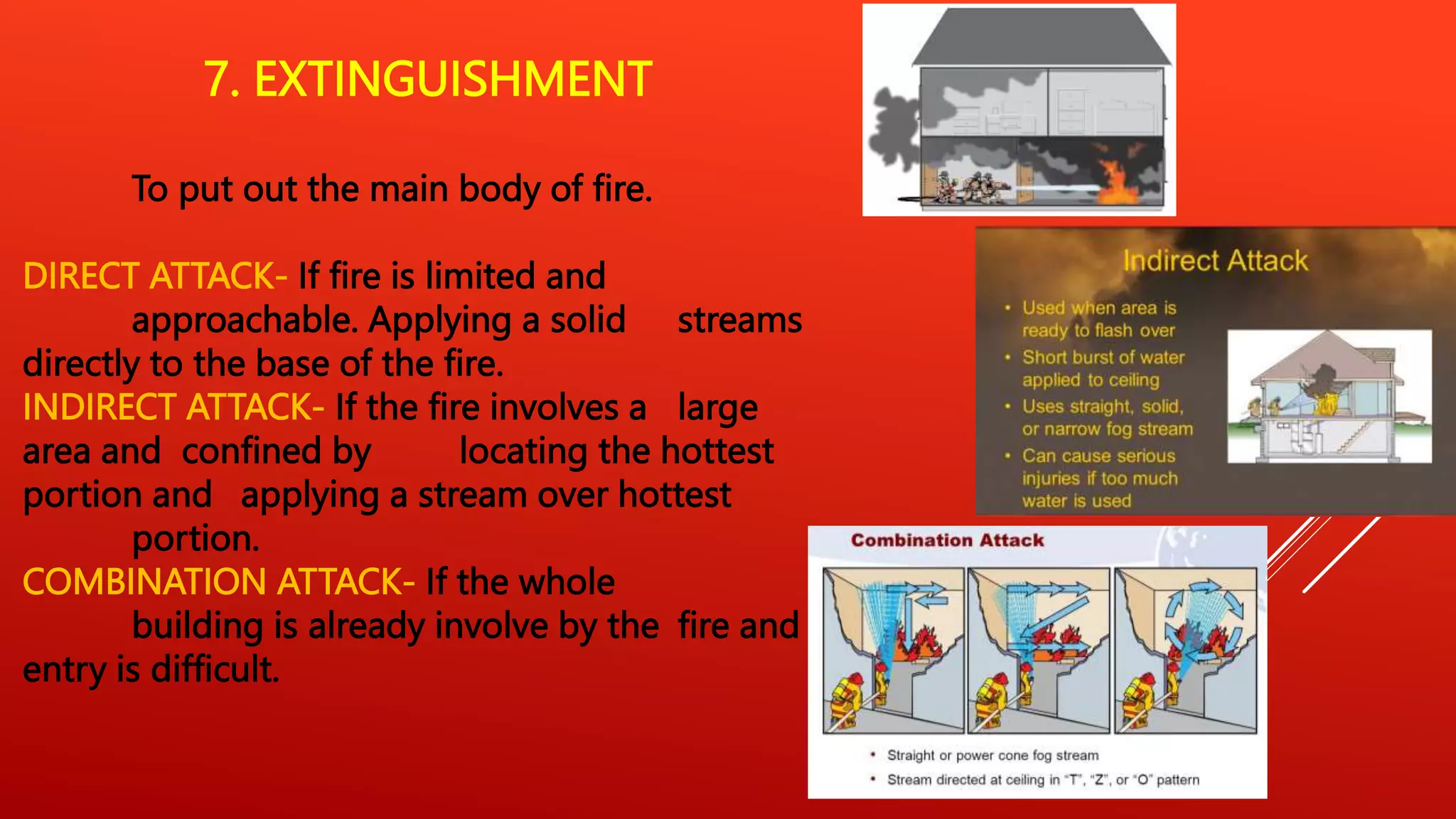 7. EXTINGUISHMENT

To put out the main body of fire.

DIRECT ATTACK- If fire is limited and approachable. Applying a solid streams directly to the base of the fire.
INDIRECT ATTACK- If the fire involves a large area and confined by locating the hottest portion and applying a stream over hottest portion.
COMBINATION ATTACK- If the whole building is already involve by the fire and entry is difficult.

Indirect Attack

• Used when area is ready to flash over
• Short burst of water applied to ceiling
• Uses straight, solid, or narrow fog stream
• Can cause serious injuries if too much water is used

Combination Attack

• Straight or power cone fog stream
• Stream directed at ceiling in "T", "Z", or "O" pattern